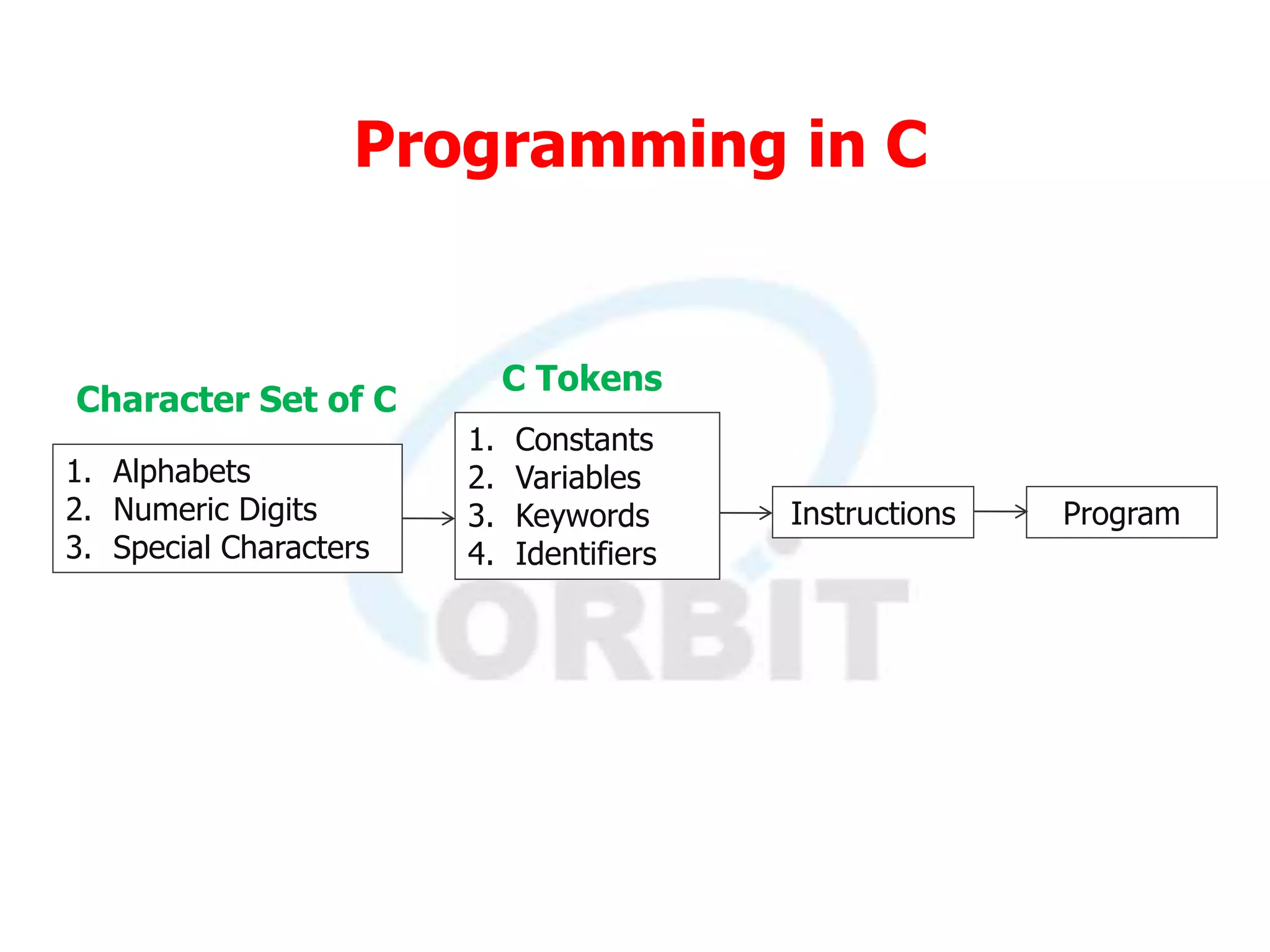 Programming in C

Character Set of C

1. Alphabets
2. Numeric Digits
3. Special Characters

C Tokens

1. Constants
2. Variables
3. Keywords
4. Identifiers

Instructions

Program

ORBIT